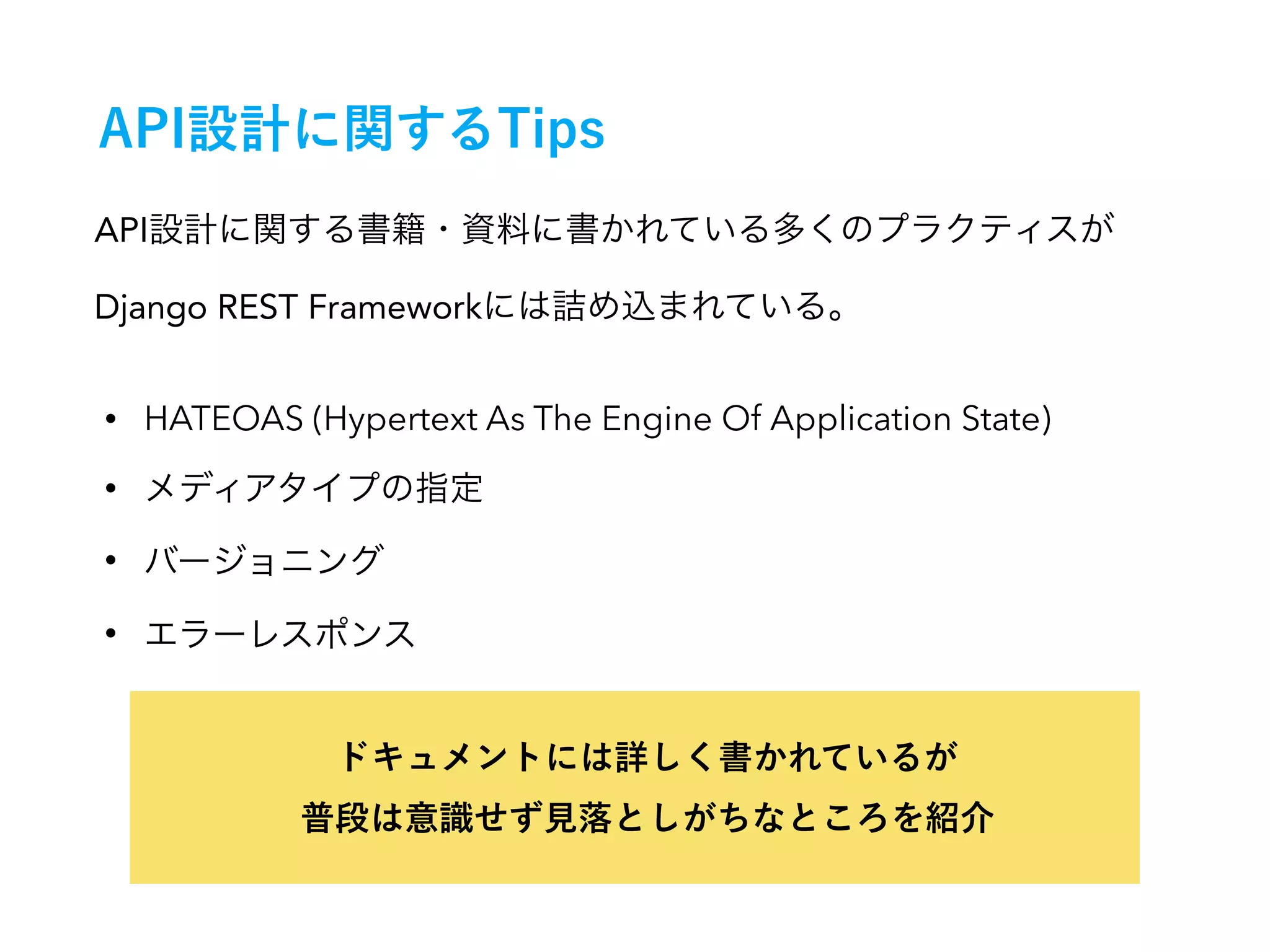 API設計に関するTips

API設計に関する書籍・資料に書かれている多くのプラクティスが

Django REST Frameworkには詰め込まれている。

• HATEOAS (Hypertext As The Engine Of Application State)
• メディアタイプの指定
• バージョニング
• エラーレスポンス

ドキュメントには詳しく書かれているが
普段は意識せず見落としがちなところを紹介